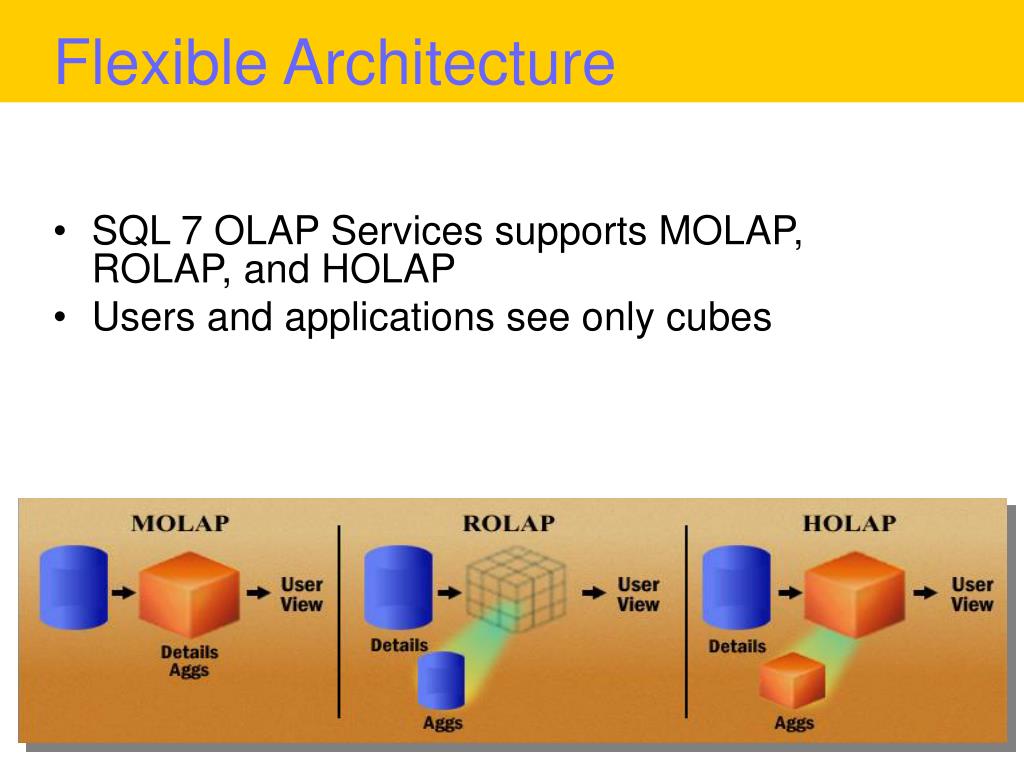 Flexible Architecture

• SQL 7 OLAP Services supports MOLAP, ROLAP, and HOLAP
• Users and applications see only cubes

MOLAP

User View

Details Aggs

ROLAP

User View

Details

Aggs

HOLAP

User View

Details

Aggs